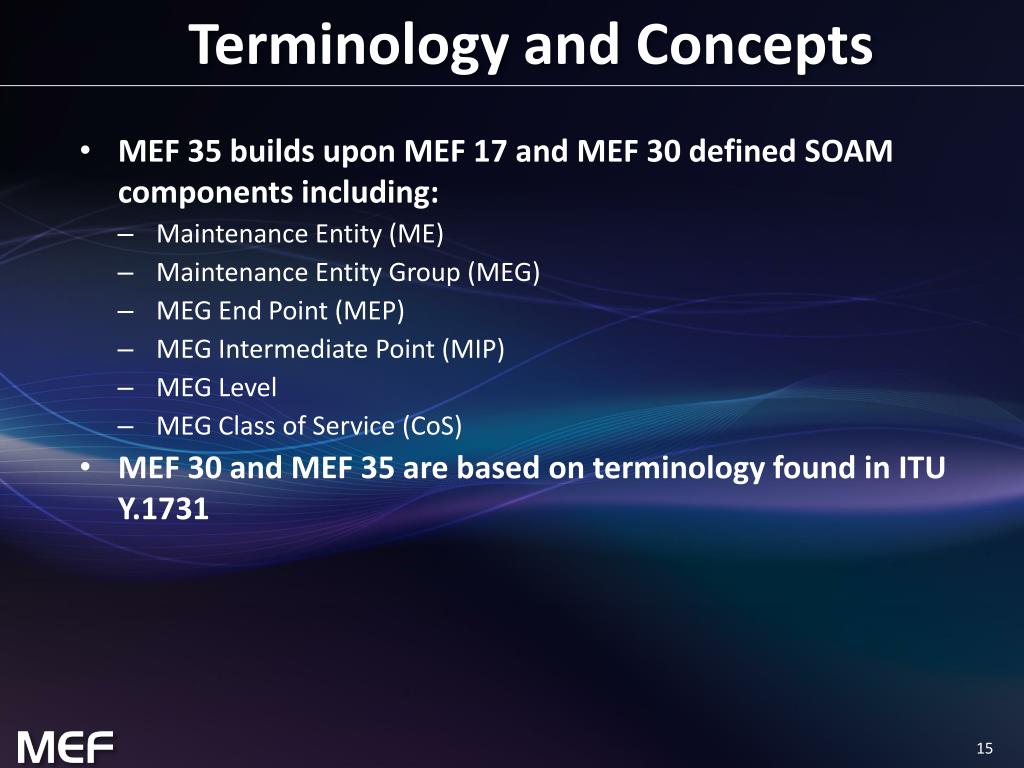 Terminology and Concepts

• MEF 35 builds upon MEF 17 and MEF 30 defined SOAM components including:
– Maintenance Entity (ME)
– Maintenance Entity Group (MEG)
– MEG End Point (MEP)
– MEG Intermediate Point (MIP)
– MEG Level
– MEG Class of Service (CoS)
• MEF 30 and MEF 35 are based on terminology found in ITU Y.1731

MEF

15